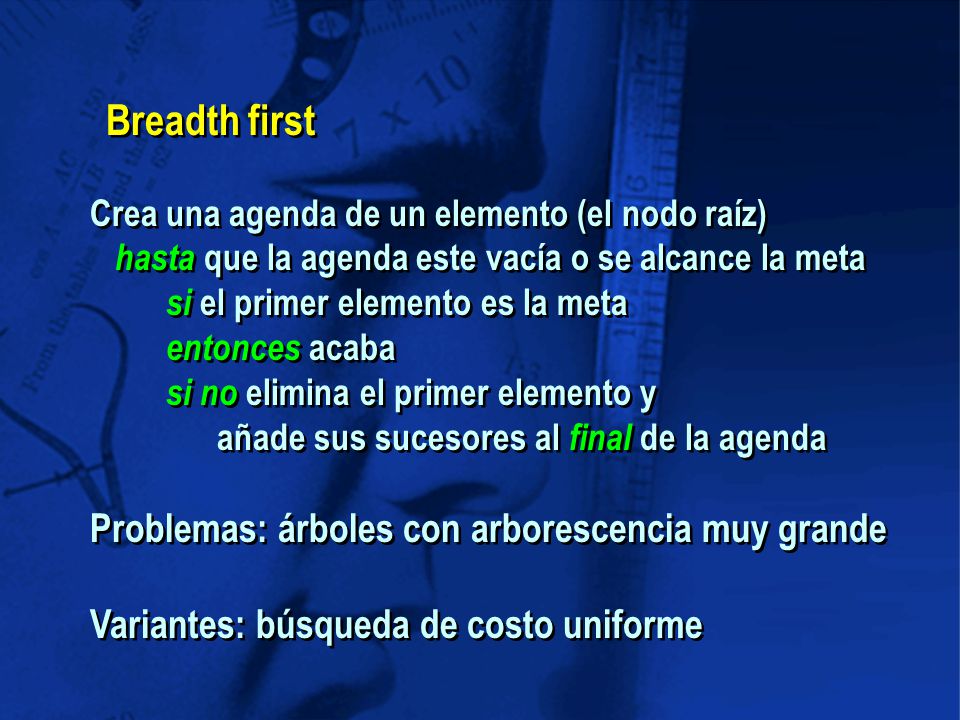 Breadth first

Crea una agenda de un elemento (el nodo raíz)
hasta que la agenda este vacía o se alcance la meta
si el primer elemento es la meta
entonces acaba
si no elimina el primer elemento y
añade sus sucesores al final de la agenda

Problemas: árboles con arborescencia muy grande

Variantes: búsqueda de costo uniforme